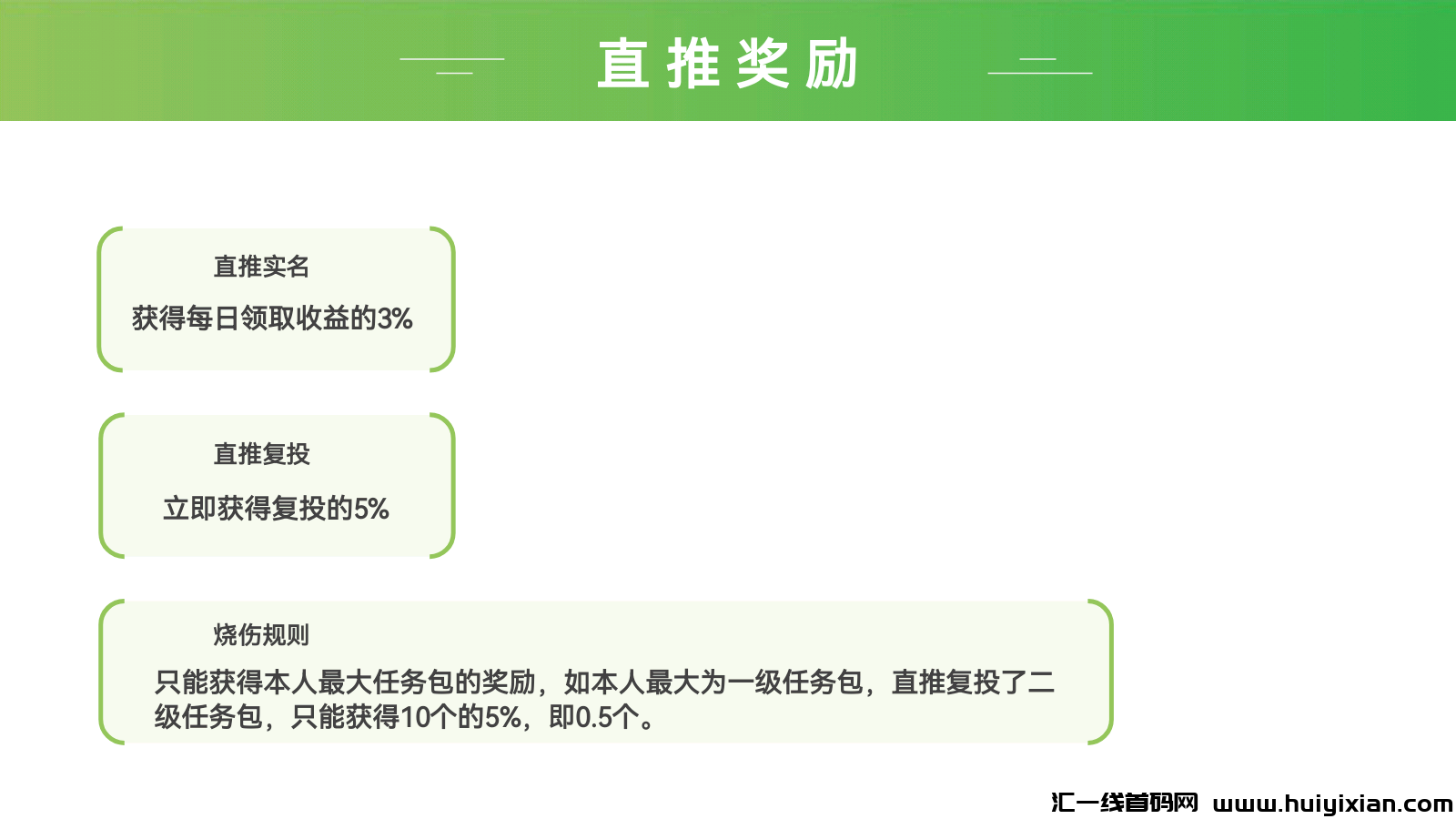 直推奖励

直推实名

获得每日领取收益的3%

直推复投

立即获得复投的5%

烧伤规则

只能获得本人最大任务包的奖励，如本人最大为一级任务包，直推复投了二级任务包，只能获得10个的5%，即0.5个。

汇一线首码网 www.huiyixian.com